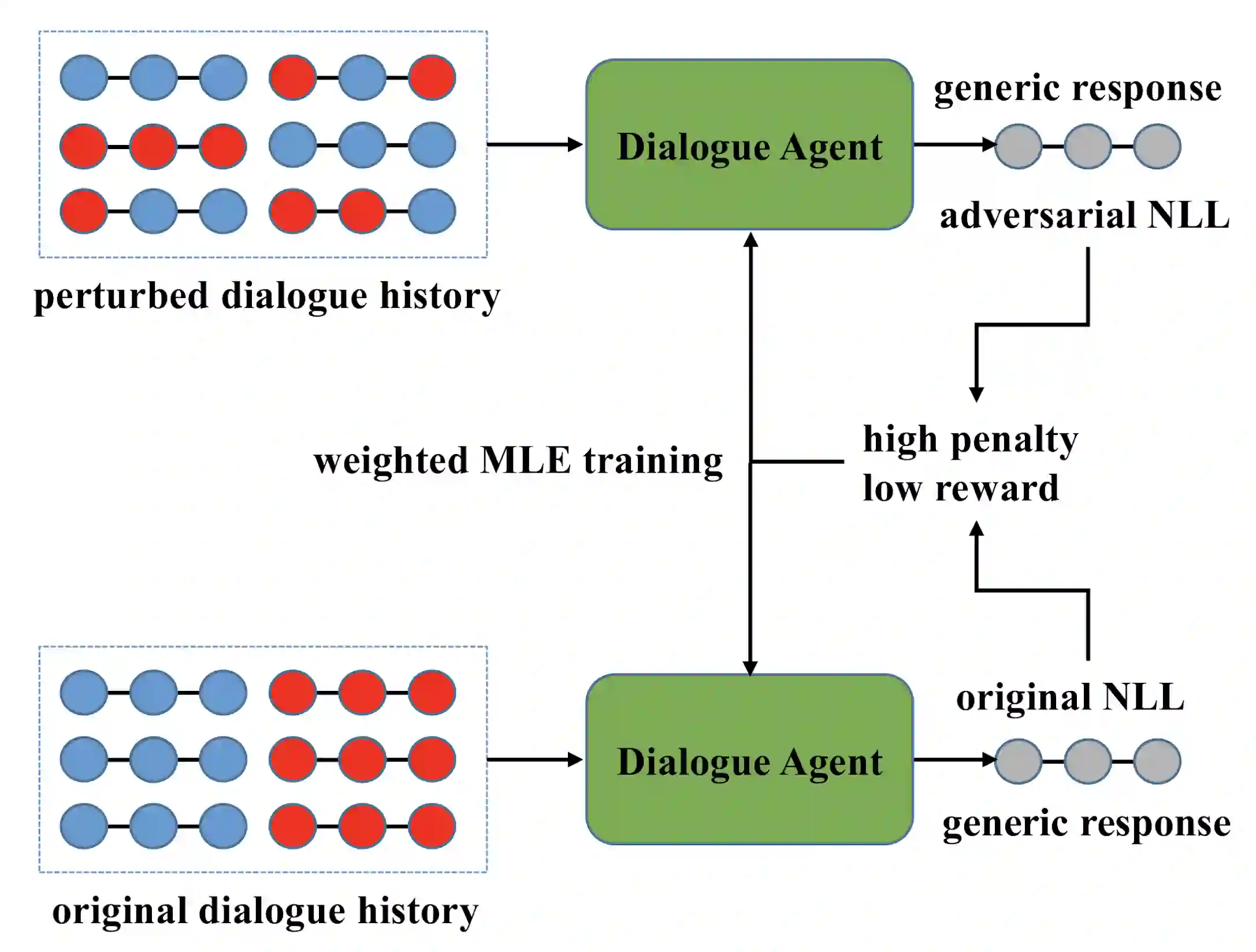 Dialogue Agent

generic response

adversarial NLL

perturbed dialogue history

weighted MLE training

high penalty
low reward

original NLL

Dialogue Agent

generic response

original dialogue history